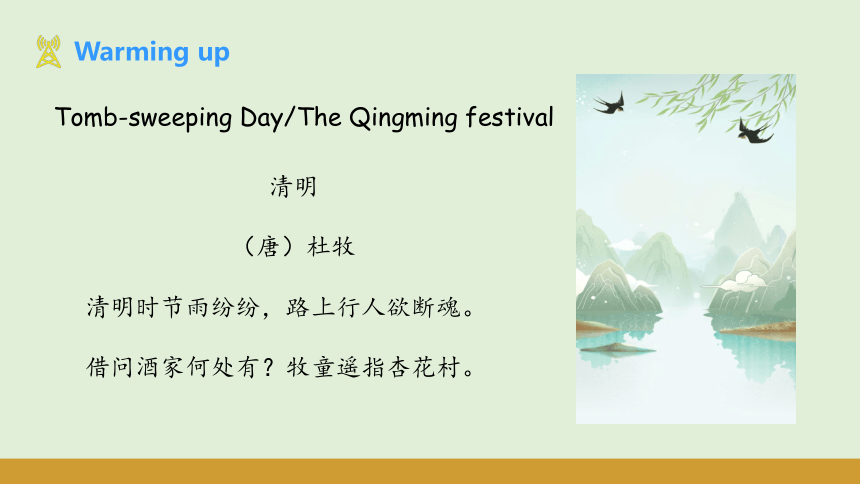 Warming up

Tomb-sweeping Day/The Qingming festival

清明

（唐）杜牧

清明时节雨纷纷，路上行人欲断魂。

借问酒家何处有？牧童遥指杏花村。